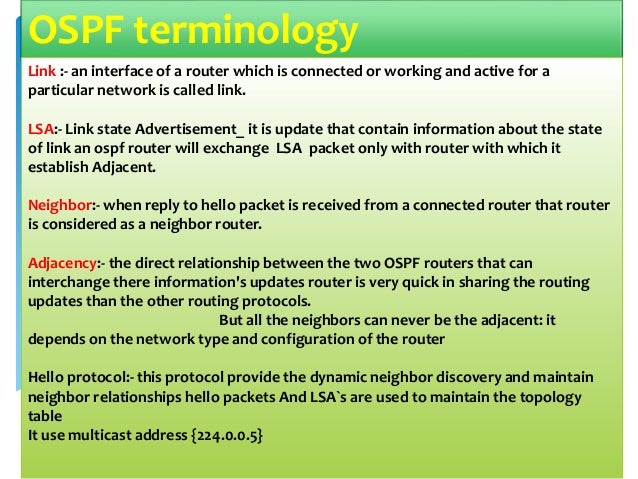 OSPF terminology

Link :- an interface of a router which is connected or working and active for a particular network is called link.

LSA:- Link state Advertisement_ it is update that contain information about the state of link an ospf router will exchange LSA packet only with router with which it establish Adjacent.

Neighbor:- when reply to hello packet is received from a connected router that router is considered as a neighbor router.

Adjacency:- the direct relationship between the two OSPF routers that can interchange there information's updates router is very quick in sharing the routing updates than the other routing protocols.
But all the neighbors can never be the adjacent: it depends on the network type and configuration of the router

Hello protocol:- this protocol provide the dynamic neighbor discovery and maintain neighbor relationships hello packets And LSA`s are used to maintain the topology table
It use multicast address {224.0.0.5}